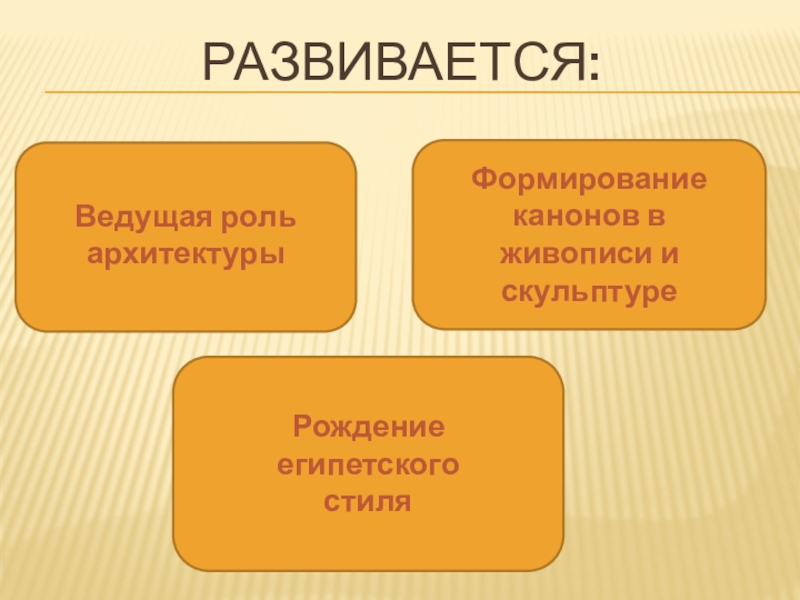 РАЗВИВАЕТСЯ:

Ведущая роль архитектуры

Формирование канонов в живописи и скульптуре

Рождение египетского стиля